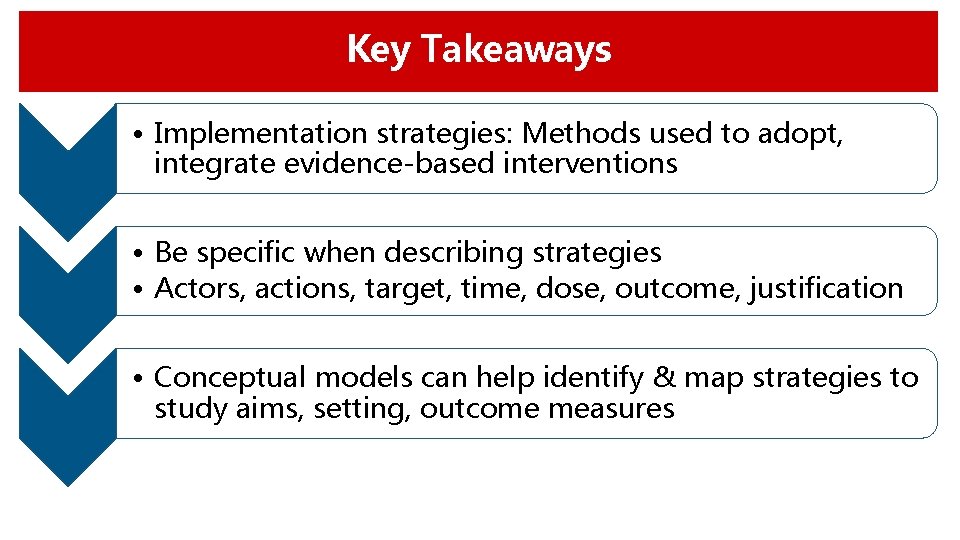 Key Takeaways

• Implementation strategies: Methods used to adopt, integrate evidence-based interventions

• Be specific when describing strategies
• Actors, actions, target, time, dose, outcome, justification

• Conceptual models can help identify & map strategies to study aims, setting, outcome measures